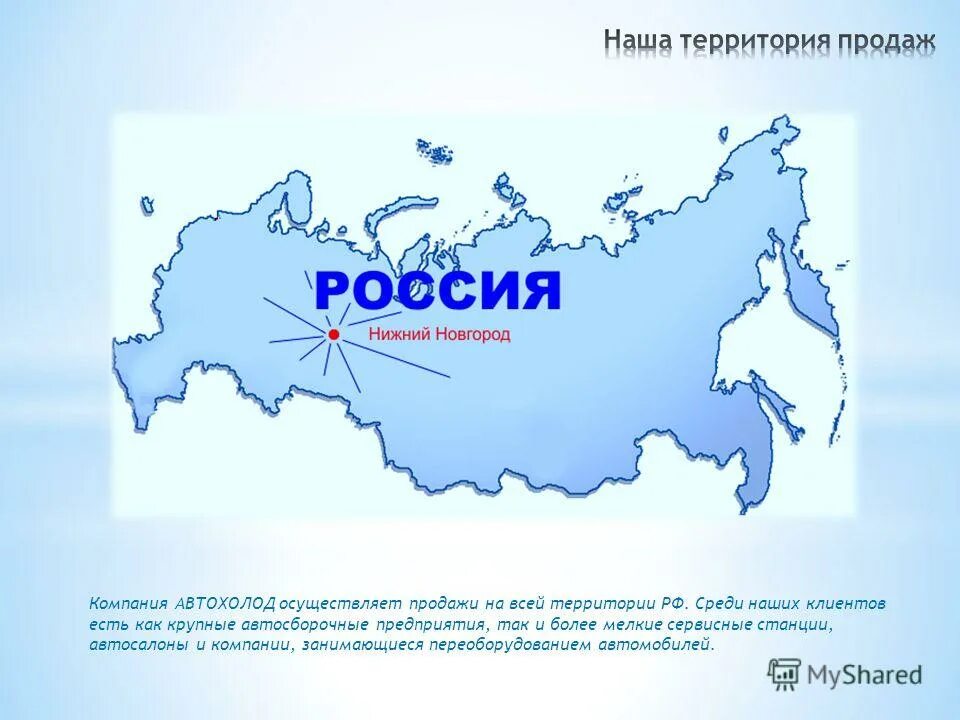 Наша территория продаж

РОССИЯ

Нижний Новгород

Компания АВТОХОЛОД осуществляет продажи на всей территории РФ. Среди наших клиентов есть как крупные автосборочные предприятия, так и более мелкие сервисные станции, автосалоны и компании, занимающиеся переоборудованием автомобилей.

MyShared